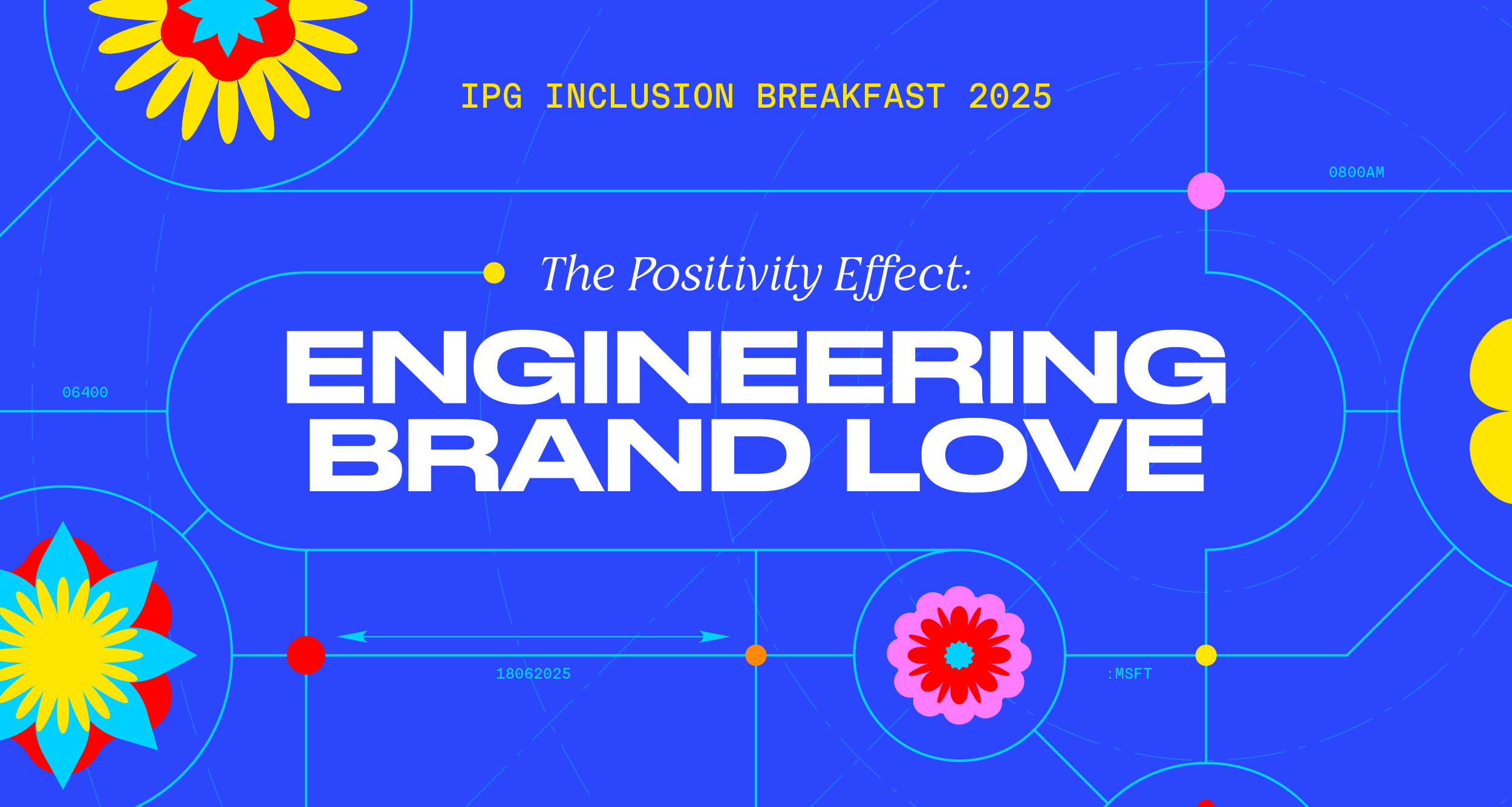 IPG INCLUSION BREAKFAST 2025

0800AM

The Positivity Effect:

ENGINEERING BRAND LOVE

06400

18062025

:MSFT